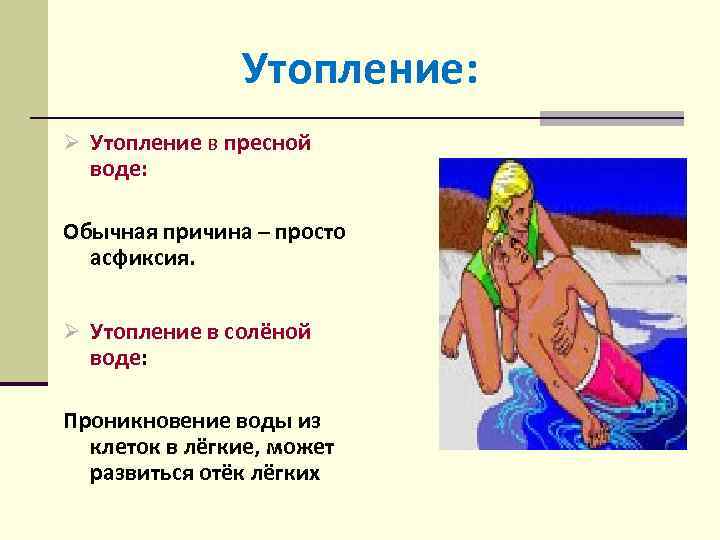 Утопление:

➢ Утопление в пресной воде:

Обычная причина – просто асфиксия.

➢ Утопление в солёной воде:

Проникновение воды из клеток в лёгкие, может развиться отёк лёгких